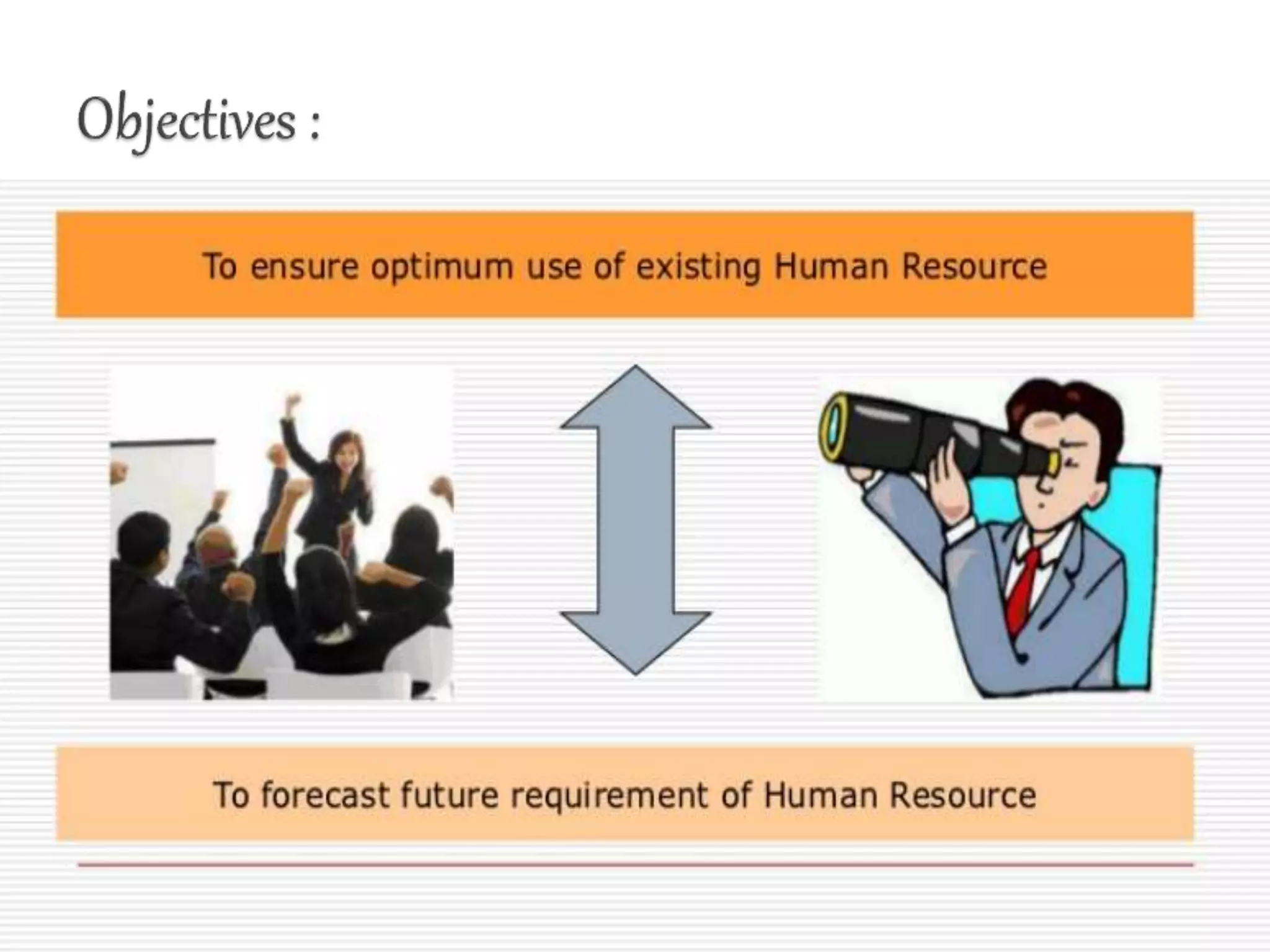 Objectives :

To ensure optimum use of existing Human Resource

To forecast future requirement of Human Resource